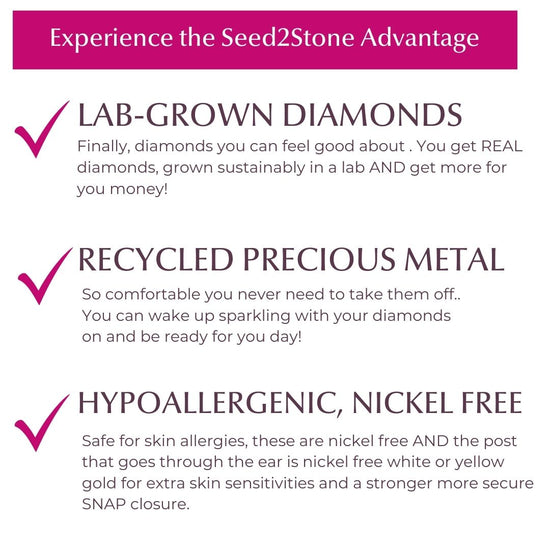 Experience the Seed2Stone Advantage

LAB-GROWN DIAMONDS

Finally, diamonds you can feel good about . You get REAL diamonds, grown sustainably in a lab AND get more for you money!

RECYCLED PRECIOUS METAL

So comfortable you never need to take them off.. You can wake up sparkling with your diamonds on and be ready for you day!

HYPOALLERGENIC, NICKEL FREE

Safe for skin allergies, these are nickel free AND the post that goes through the ear is nickel free white or yellow gold for extra skin sensitivities and a stronger more secure SNAP closure.